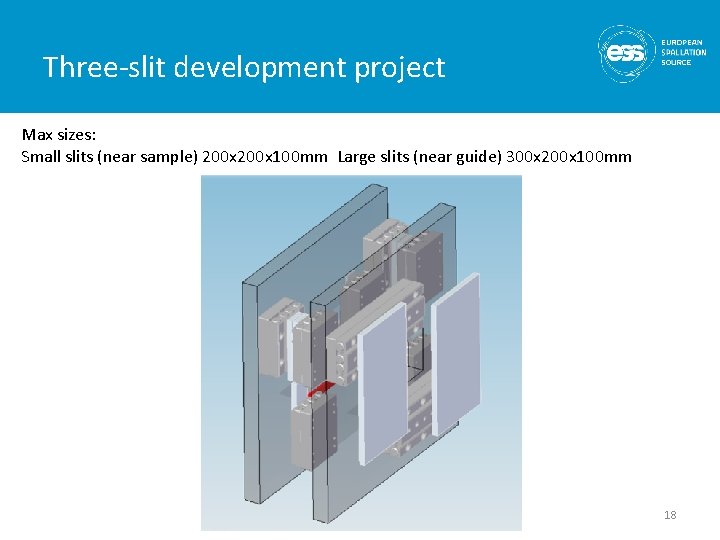 Three-slit development project

ess EUROPEAN SPALLATION SOURCE

Max sizes:
Small slits (near sample) 200x200x100mm  Large slits (near guide) 300x200x100mm

18